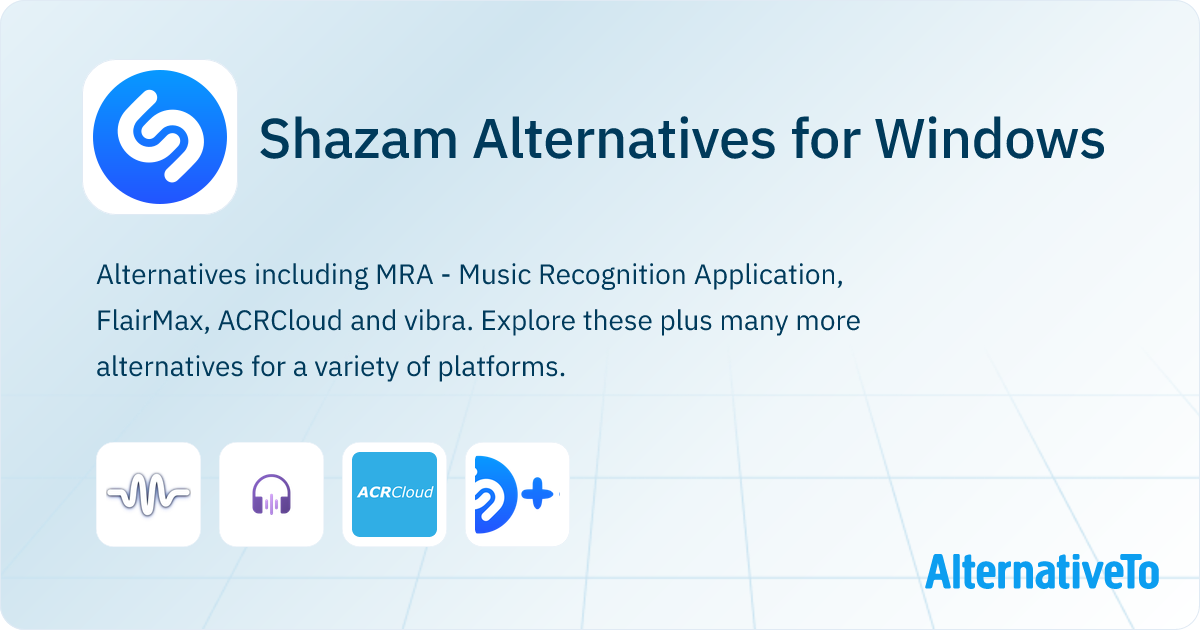 Shazam Alternatives for Windows

Alternatives including MRA - Music Recognition Application, FlairMax, ACRCloud and vibra. Explore these plus many more alternatives for a variety of platforms.

ACRCloud

AlternativeTo